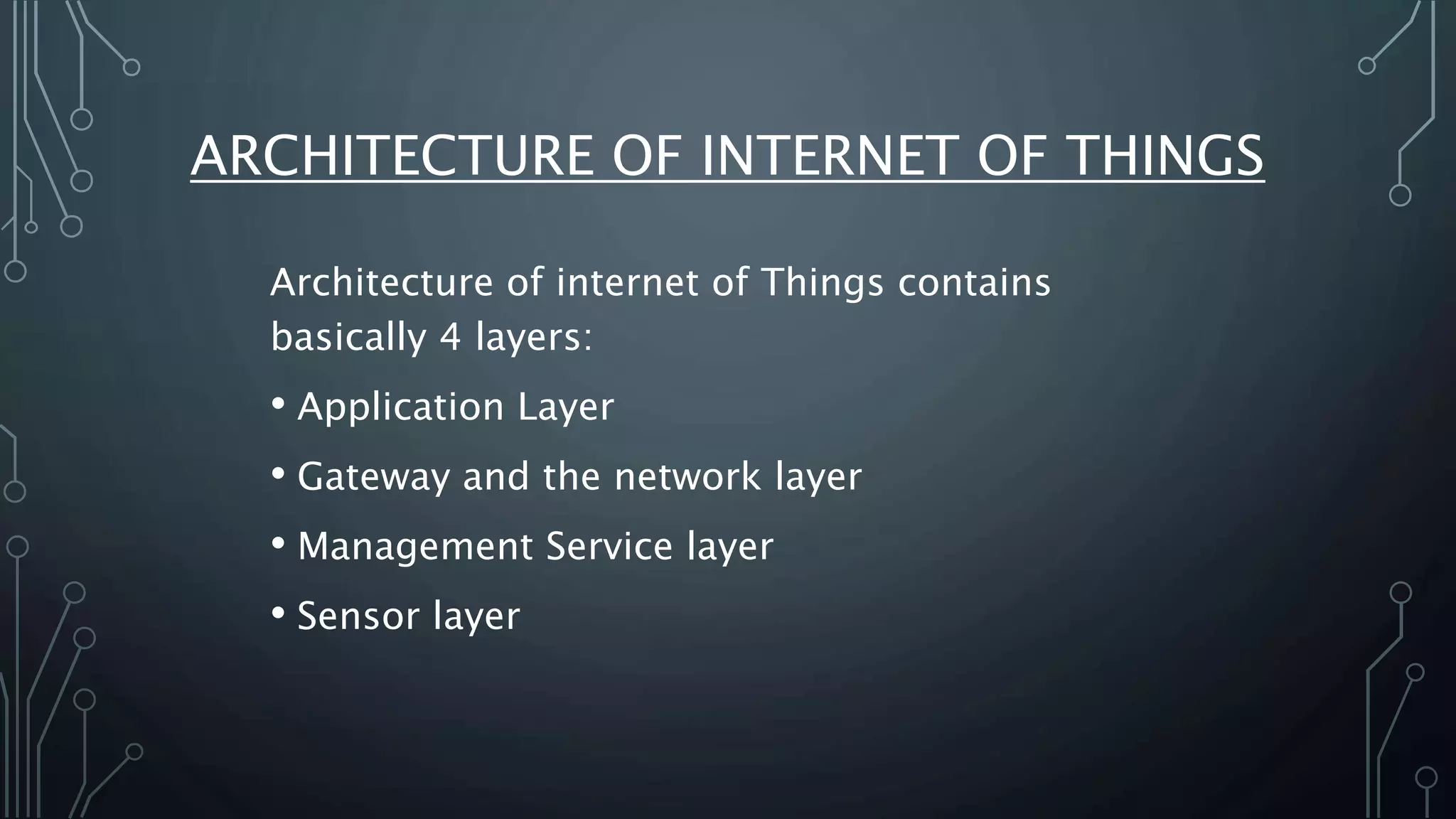 ARCHITECTURE OF INTERNET OF THINGS

Architecture of internet of Things contains basically 4 layers:

• Application Layer

• Gateway and the network layer

• Management Service layer

• Sensor layer